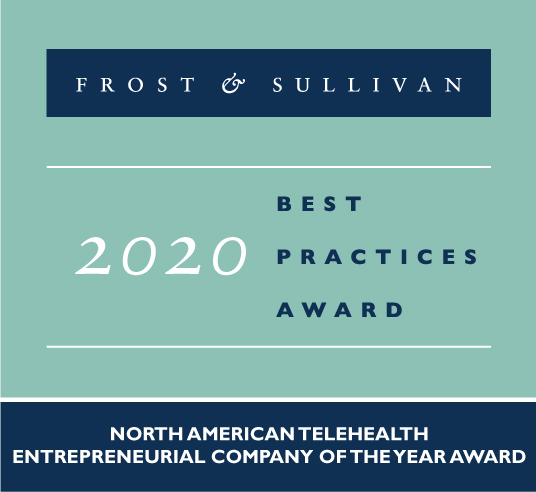 FROST & SULLIVAN

2020

BEST PRACTICES AWARD

NORTH AMERICAN TELEHEALTH ENTREPRENEURIAL COMPANY OF THE YEAR AWARD